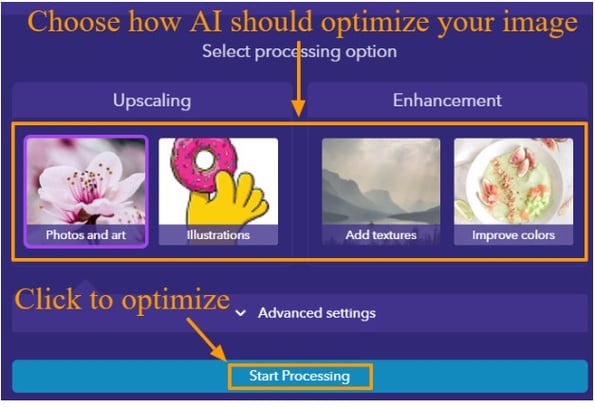 Choose how AI should optimize your image

Select processing option

Upscaling

Enhancement

Photos and art

Illustrations

Add textures

Improve colors

Click to optimize

Advanced settings

Start Processing